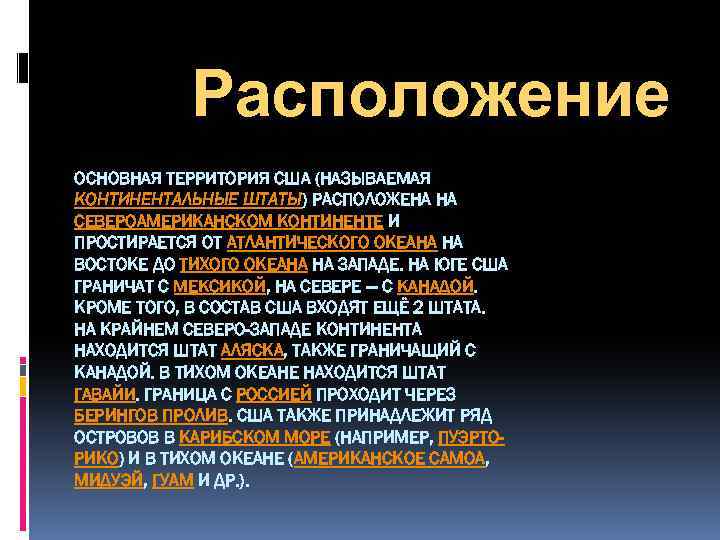 Расположение

ОСНОВНАЯ ТЕРРИТОРИЯ США (НАЗЫВАЕМАЯ КОНТИНЕНТАЛЬНЫЕ ШТАТЫ) РАСПОЛОЖЕНА НА СЕВЕРОАМЕРИКАНСКОМ КОНТИНЕНТЕ И ПРОСТИРАЕТСЯ ОТ АТЛАНТИЧЕСКОГО ОКЕАНА НА ВОСТОКЕ ДО ТИХОГО ОКЕАНА НА ЗАПАДЕ. НА ЮГЕ США ГРАНИЧАТ С МЕКСИКОЙ, НА СЕВЕРЕ — С КАНАДОЙ. КРОМЕ ТОГО, В СОСТАВ США ВХОДЯТ ЕЩЁ 2 ШТАТА. НА КРАЙНЕМ СЕВЕРО-ЗАПАДЕ КОНТИНЕНТА НАХОДИТСЯ ШТАТ АЛЯСКА, ТАКЖЕ ГРАНИЧАЩИЙ С КАНАДОЙ. В ТИХОМ ОКЕАНЕ НАХОДИТСЯ ШТАТ ГАВАЙИ. ГРАНИЦА С РОССИЕЙ ПРОХОДИТ ЧЕРЕЗ БЕРИНГОВ ПРОЛИВ. США ТАКЖЕ ПРИНАДЛЕЖИТ РЯД ОСТРОВОВ В КАРИБСКОМ МОРЕ (НАПРИМЕР, ПУЭРТО-РИКО) И В ТИХОМ ОКЕАНЕ (АМЕРИКАНСКОЕ САМОА, МИДУЭЙ, ГУАМ И ДР.).